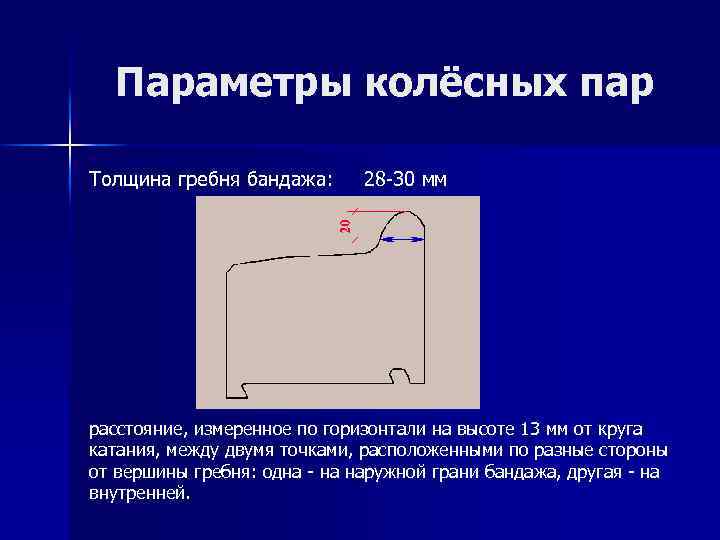 Параметры колёсных пар

Толщина гребня бандажа: 28-30 мм

20

расстояние, измеренное по горизонтали на высоте 13 мм от круга катания, между двумя точками, расположенными по разные стороны от вершины гребня: одна - на наружной грани бандажа, другая - на внутренней.